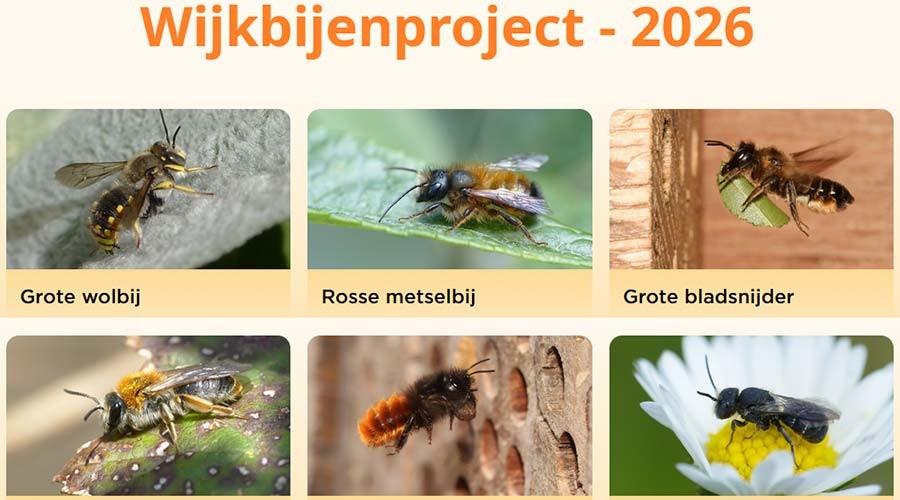 Wijkbijenproject - 2026

Grote wolbij

Rosse metselbij

Grote bladsnijder